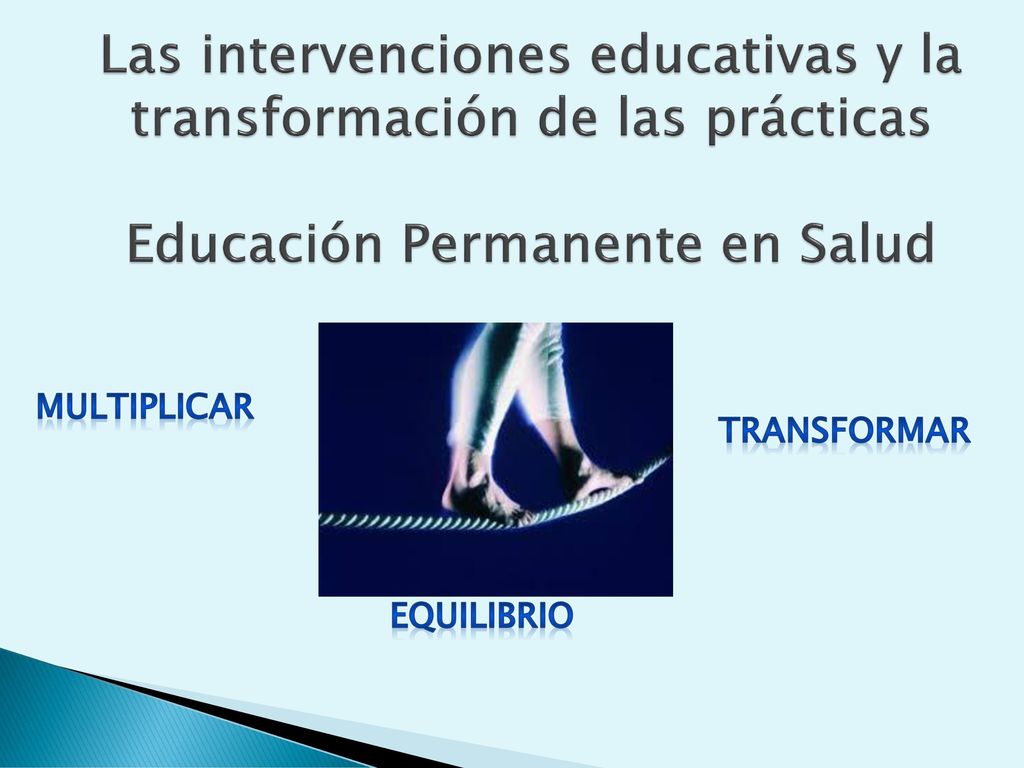 Las intervenciones educativas y la transformación de las prácticas

Educación Permanente en Salud

MULTIPLICAR

TRANSFORMAR

EQUILIBRIO